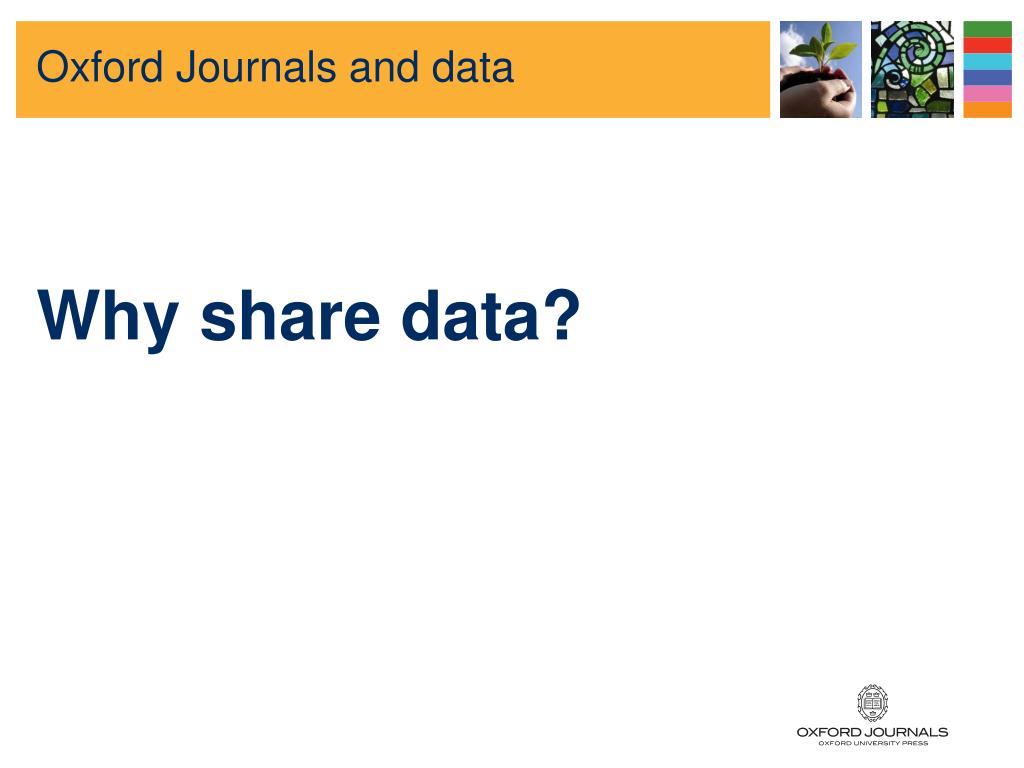 Oxford Journals and data

Why share data?

OXFORD JOURNALS
OXFORD UNIVERSITY PRESS